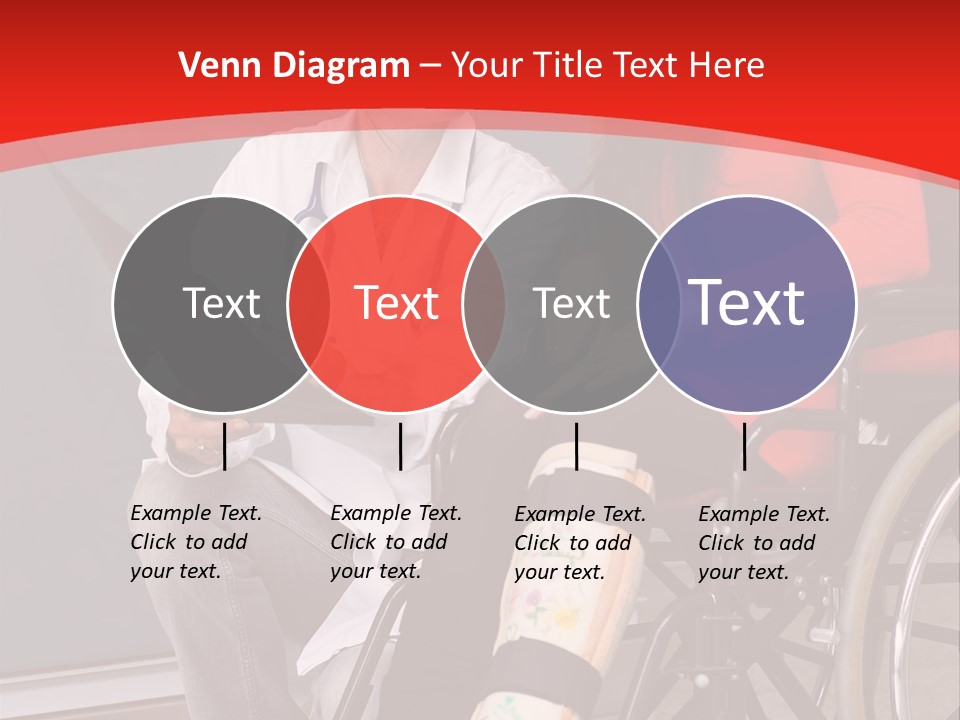 Venn Diagram – Your Title Text Here

Text

Text

Text

Text

Example Text. Click to add your text.

Example Text. Click to add your text.

Example Text. Click to add your text.

Example Text. Click to add your text.